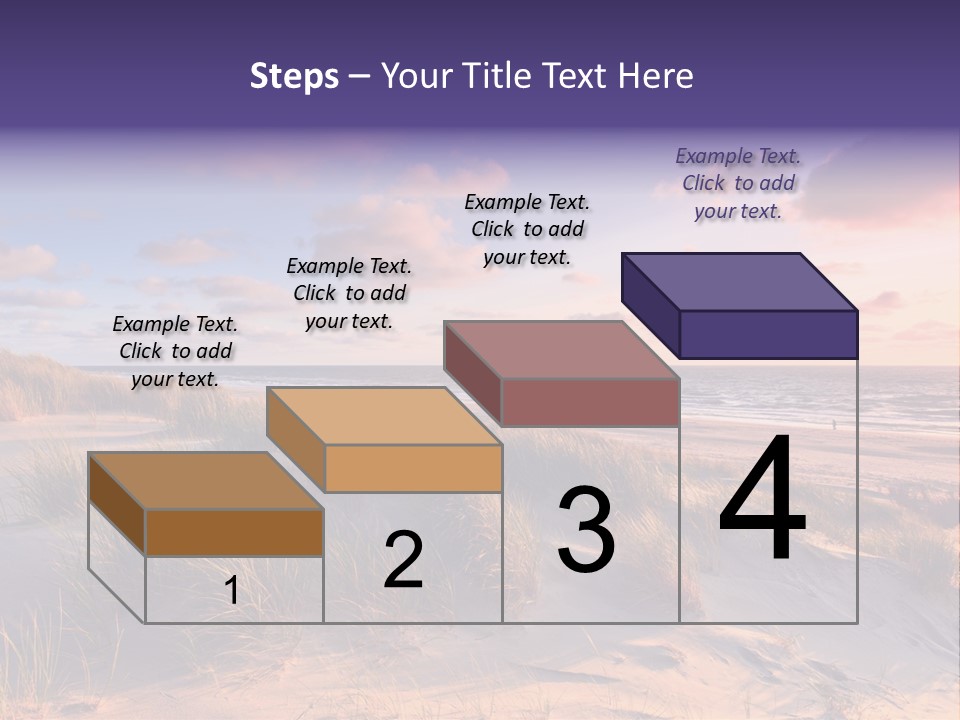 Steps – Your Title Text Here

Example Text. Click to add your text.

Example Text. Click to add your text.

Example Text. Click to add your text.

Example Text. Click to add your text.

1

2

3

4